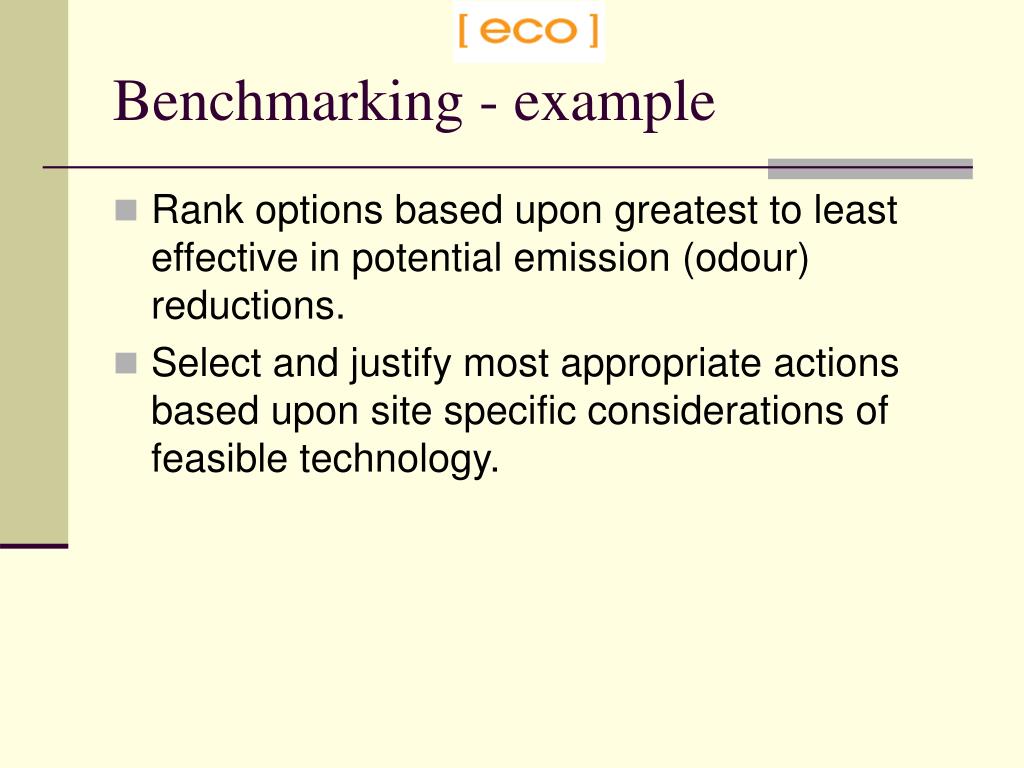 [ eco ]

Benchmarking - example

Rank options based upon greatest to least effective in potential emission (odour) reductions.

Select and justify most appropriate actions based upon site specific considerations of feasible technology.